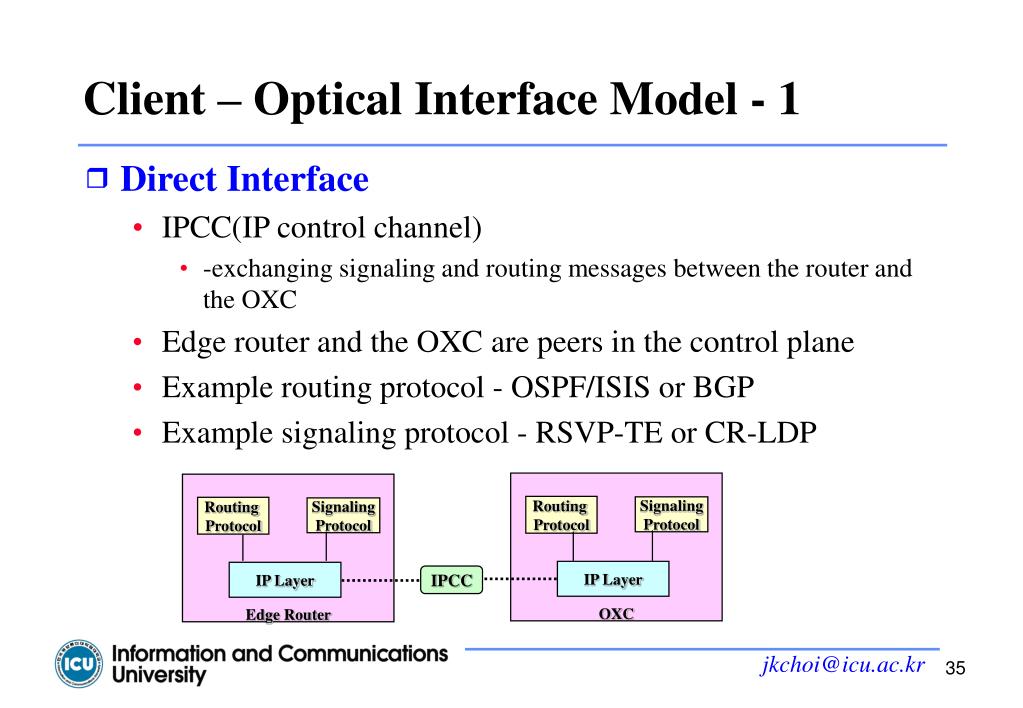 Client – Optical Interface Model - 1

Direct Interface

• IPCC(IP control channel)

• -exchanging signaling and routing messages between the router and the OXC

• Edge router and the OXC are peers in the control plane

• Example routing protocol - OSPF/ISIS or BGP

• Example signaling protocol - RSVP-TE or CR-LDP

Routing Protocol

Signaling Protocol

IP Layer

Edge Router

IPCC

Routing Protocol

Signaling Protocol

IP Layer

OXC

ICU

Information and Communications University

jkchoi@icu.ac.kr

35